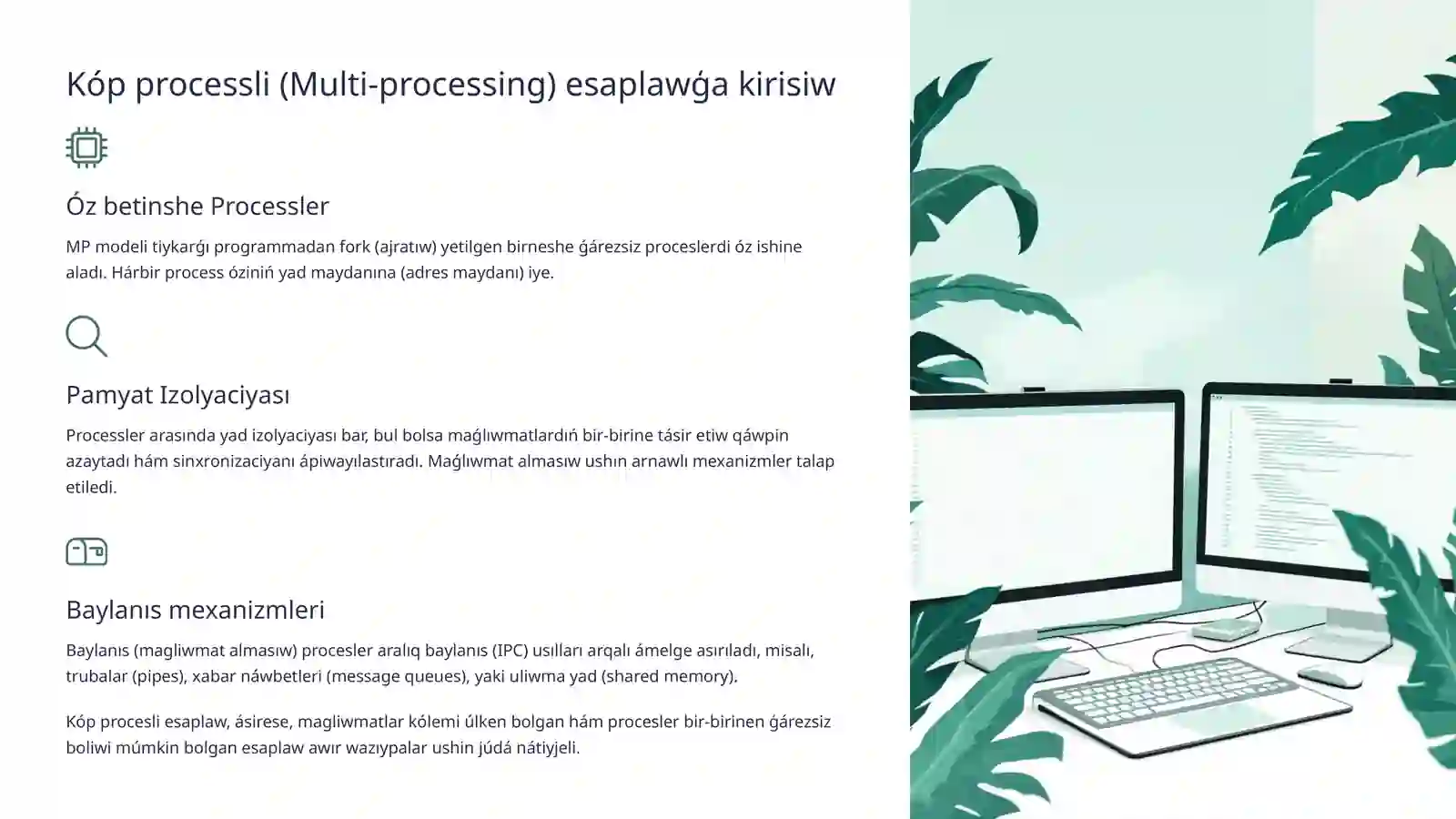 Kóp processli (Multi-processing) esaplawǵa kirisiw

Óz betinshe Processler

MP modeli tiykarǵı programmadan fork (ajratıw) yetilgen birneshe ǵárezsiz proceslerdi óz ishine aladı. Hárbir process óziniń yad maydanına (adres maydanı) iye.

Pamyat Izolyaciyası

Processler arasında yad izolyaciyası bar, bul bolsa maǵlıwmatlardıń bir-birine tásir etiw qáwpin azaytadı hám sinxronizaciyanı ápiwayılastıradı. Maǵlıwmat almasıw ushın arnawlı mexanizmler talap etiledi.

Baylanıs mexanizmleri

Baylanıs (magliwmat almasıw) procesler aralıq baylanıs (IPC) usılları arqalı ámelge asırıladı, misalı, trubalar (pipes), xabar náwbetleri (message queues), yaki uliwma yad (shared memory).

Kóp procesli esaplaw, ásirese, magliwmatlar kólemi úlken bolgan hám procesler bir-birinen ǵárezsiz boliwi múmkin bolgan esaplaw awır wazıypalar ushin júdá nátiyjeli.